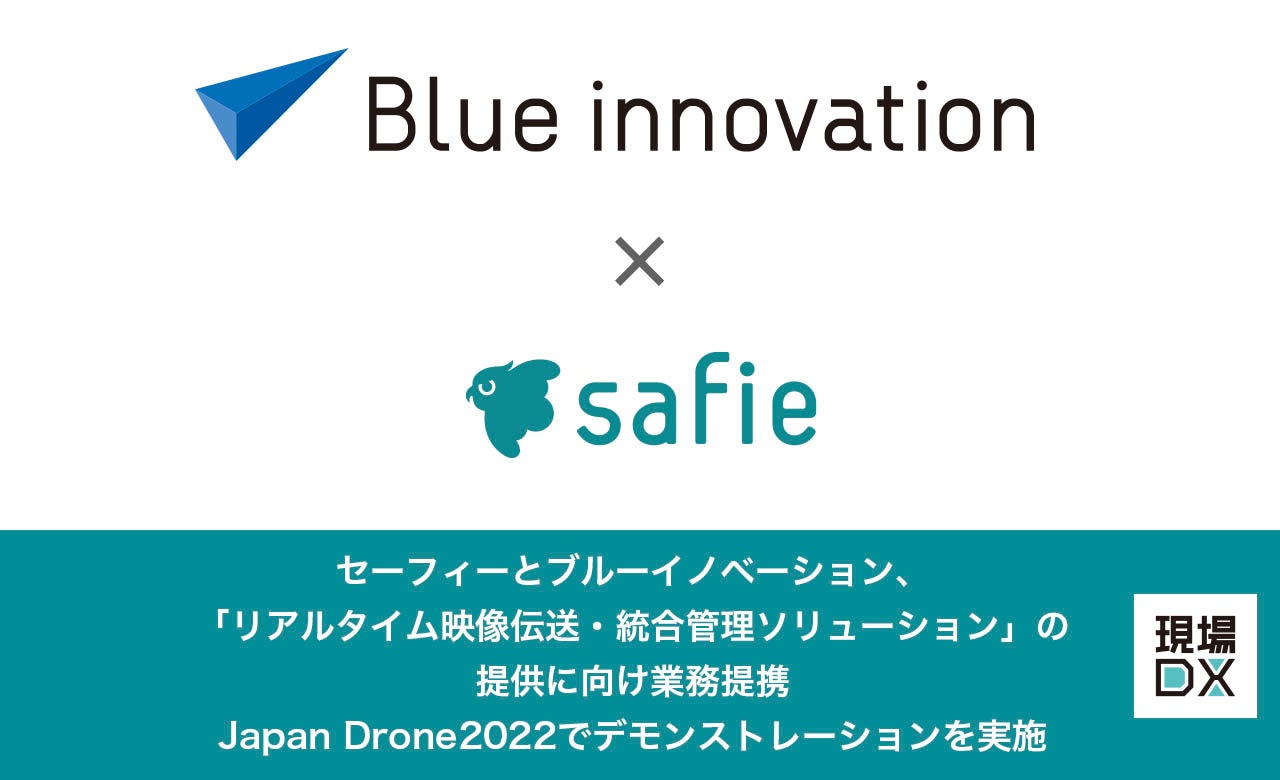 Blue innovation

×

safie

セーフィーとブルーイノベーション、
「リアルタイム映像伝送・統合管理ソリューション」の
提供に向け業務提携
Japan Drone2022でデモンストレーションを実施

現場
DX